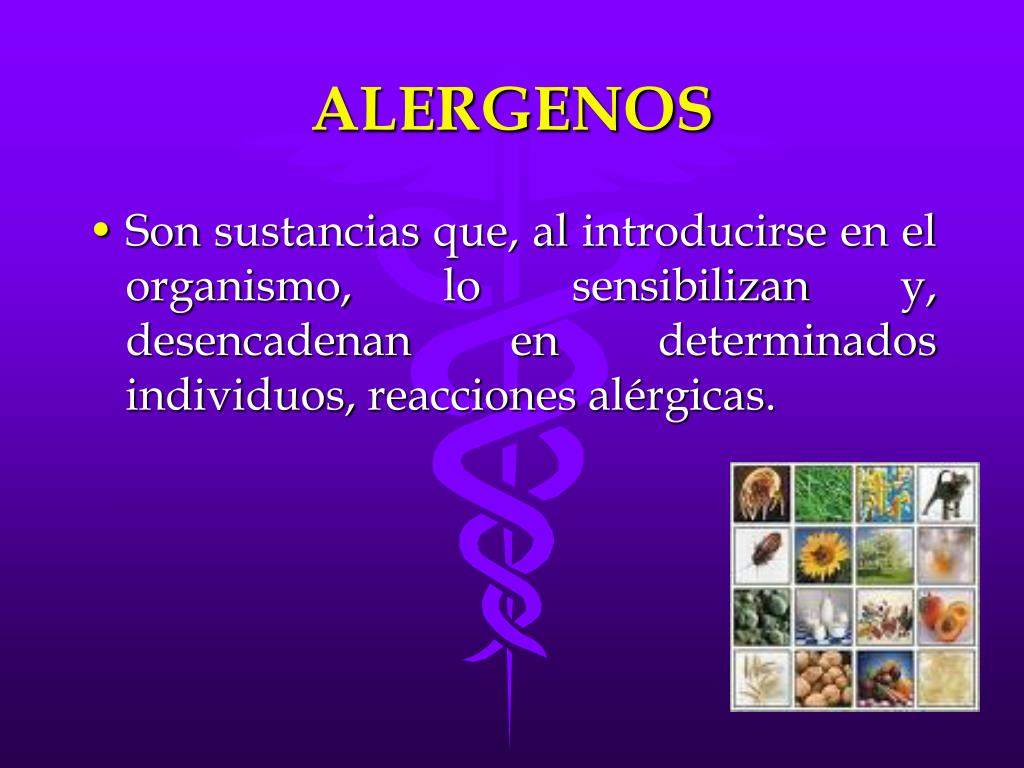 ALERGENOS

• Son sustancias que, al introducirse en el organismo, lo sensibilizan y, desencadenan en determinados individuos, reacciones alérgicas.